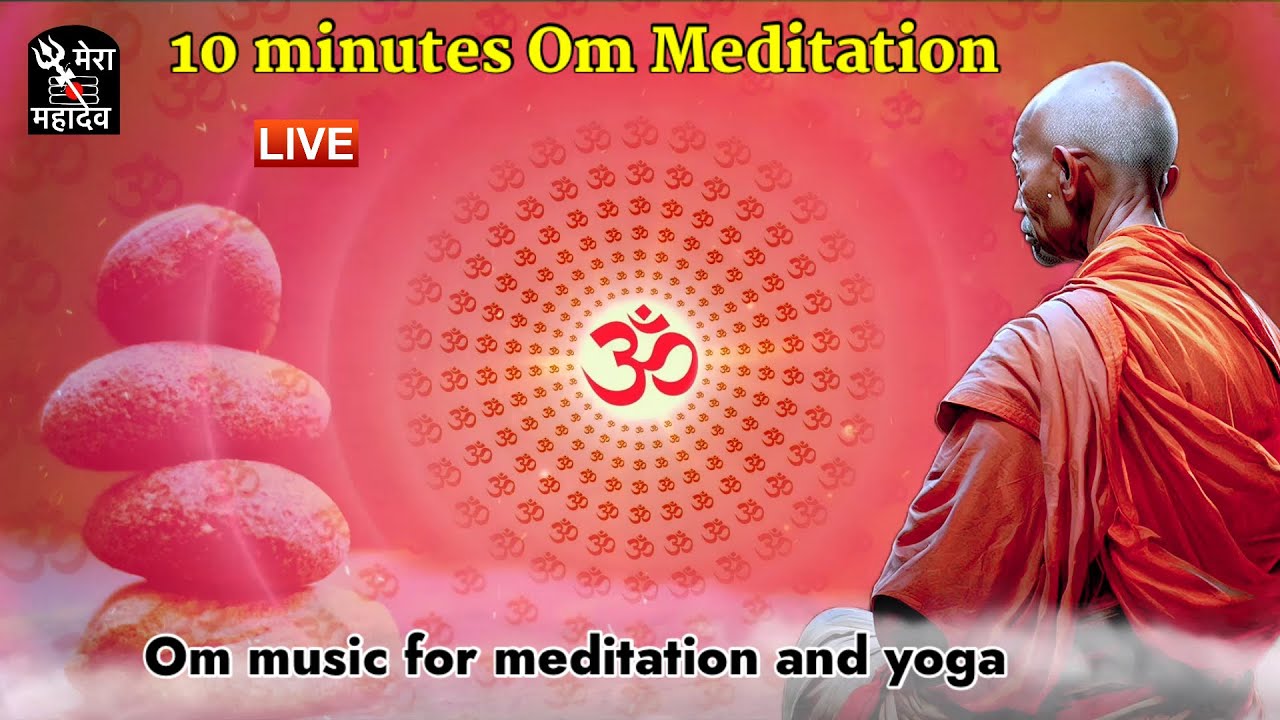 मेरा महादेव

10 minutes Om Meditation

LIVE

ॐ

Om music for meditation and yoga